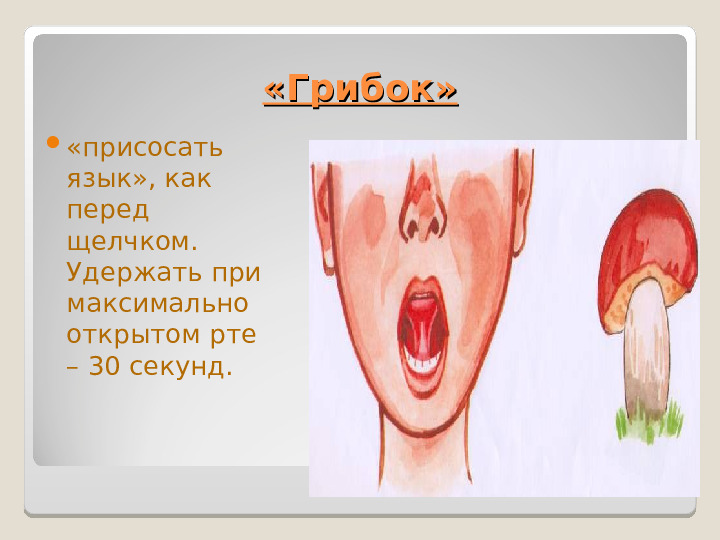 «Грибок»

«присосать язык», как перед щелчком. Удержать при максимально открытом рте – 30 секунд.